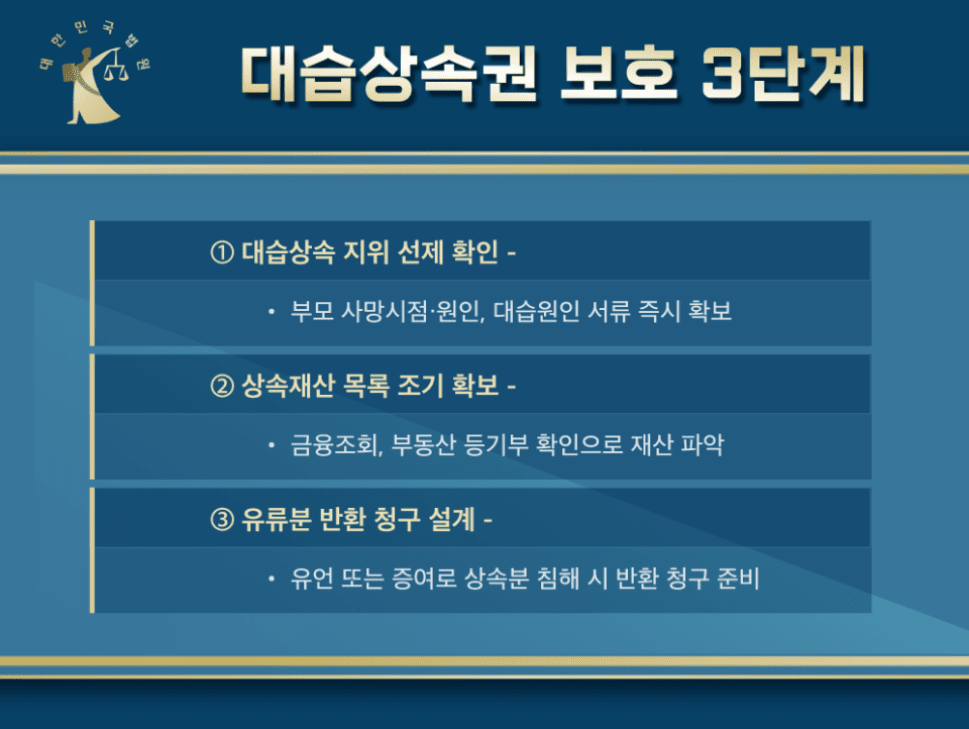 대한민국법원

대습상속권 보호 3단계

① 대습상속 지위 선제 확인 -

• 부모 사망시점·원인, 대습원인 서류 즉시 확보

② 상속재산 목록 조기 확보 -

• 금융조회, 부동산 등기부 확인으로 재산 파악

③ 유류분 반환 청구 설계 -

• 유언 또는 증여로 상속분 침해 시 반환 청구 준비